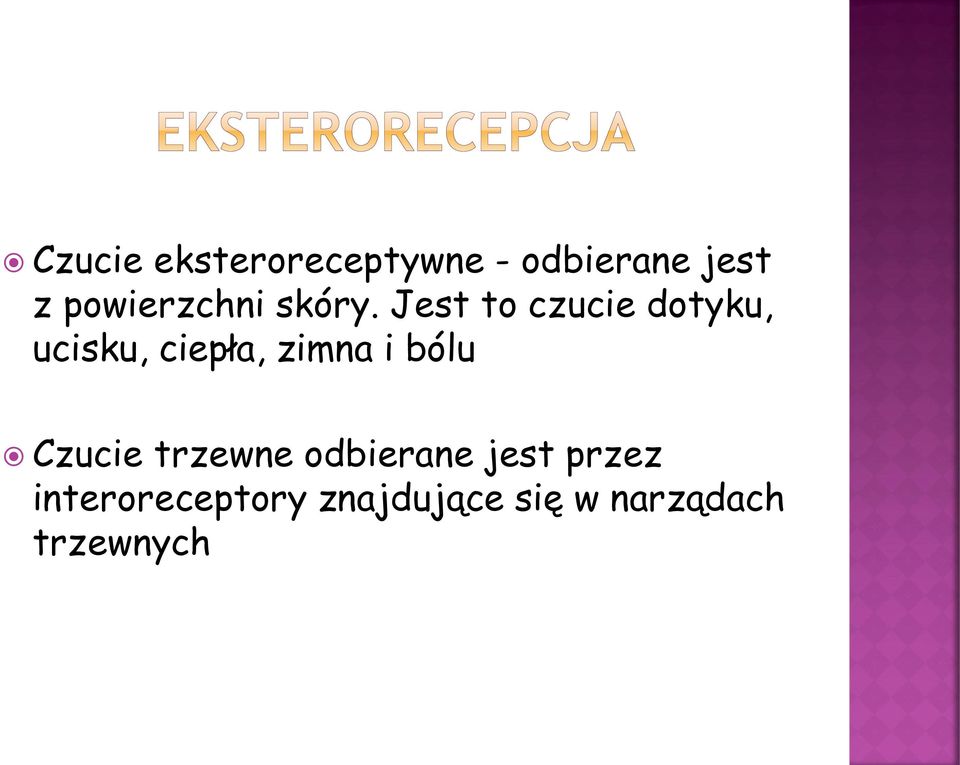 EKSTERORECEPCJA

Czucie eksteroreceptywne - odbierane jest z powierzchni skóry. Jest to czucie dotyku, ucisku, ciepła, zimna i bólu

Czucie trzewne odbierane jest przez interoreceptory znajdujące się w narządach trzewnych